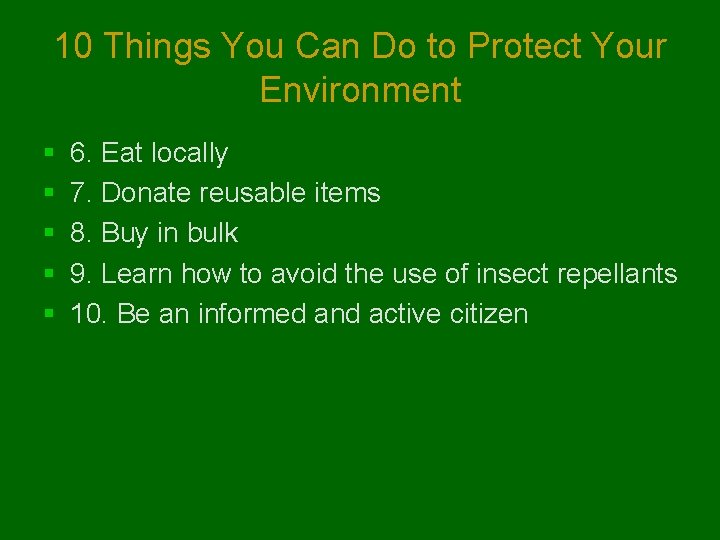 10 Things You Can Do to Protect Your Environment

- 6. Eat locally
- 7. Donate reusable items
- 8. Buy in bulk
- 9. Learn how to avoid the use of insect repellants
- 10. Be an informed and active citizen